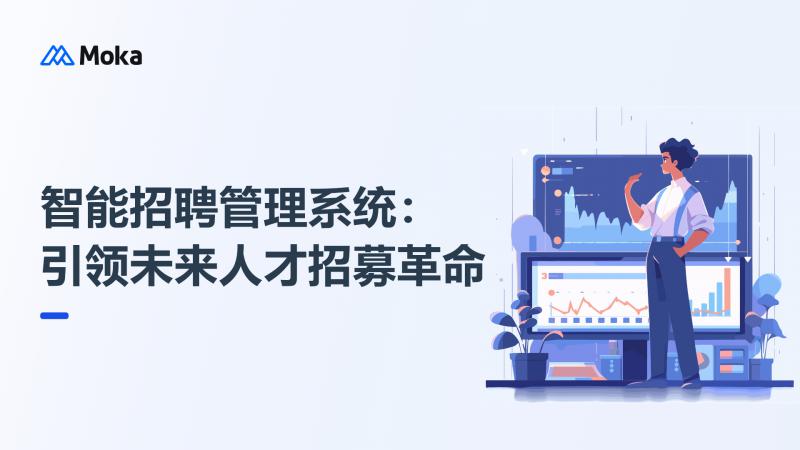 Moka

智能招聘管理系统：
引领未来人才招募革命